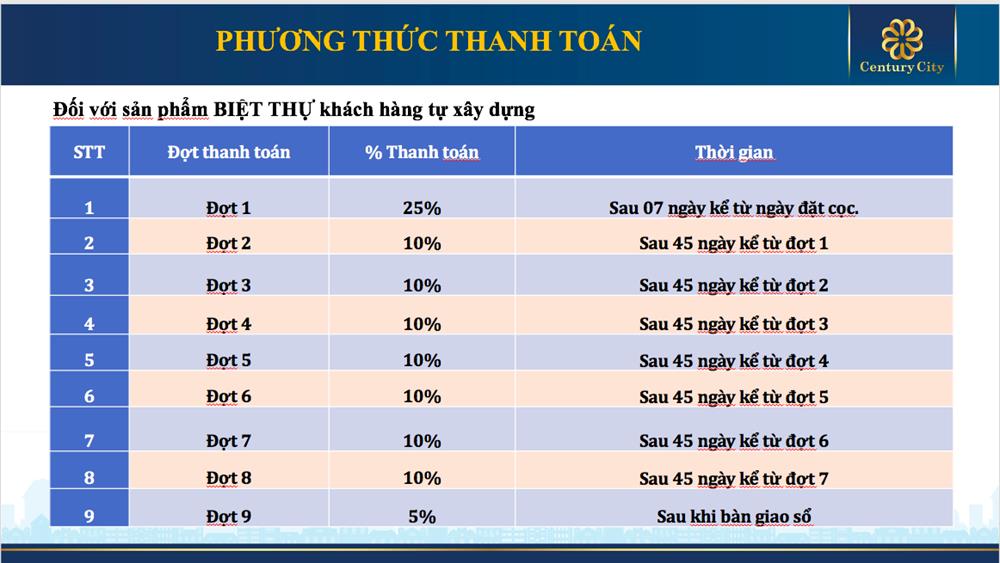 PHƯƠNG THỨC THANH TOÁN

Century City

Đối với sản phẩm BIỆT THỰ khách hàng tự xây dựng

| STT | Đợt thanh toán | % Thanh toán | Thời gian |
|---|---|---|---|
| 1 | Đợt 1 | 25% | Sau 07 ngày kể từ ngày đặt cọc. |
| 2 | Đợt 2 | 10% | Sau 45 ngày kể từ đợt 1 |
| 3 | Đợt 3 | 10% | Sau 45 ngày kể từ đợt 2 |
| 4 | Đợt 4 | 10% | Sau 45 ngày kể từ đợt 3 |
| 5 | Đợt 5 | 10% | Sau 45 ngày kể từ đợt 4 |
| 6 | Đợt 6 | 10% | Sau 45 ngày kể từ đợt 5 |
| 7 | Đợt 7 | 10% | Sau 45 ngày kể từ đợt 6 |
| 8 | Đợt 8 | 10% | Sau 45 ngày kể từ đợt 7 |
| 9 | Đợt 9 | 5% | Sau khi bàn giao sổ |